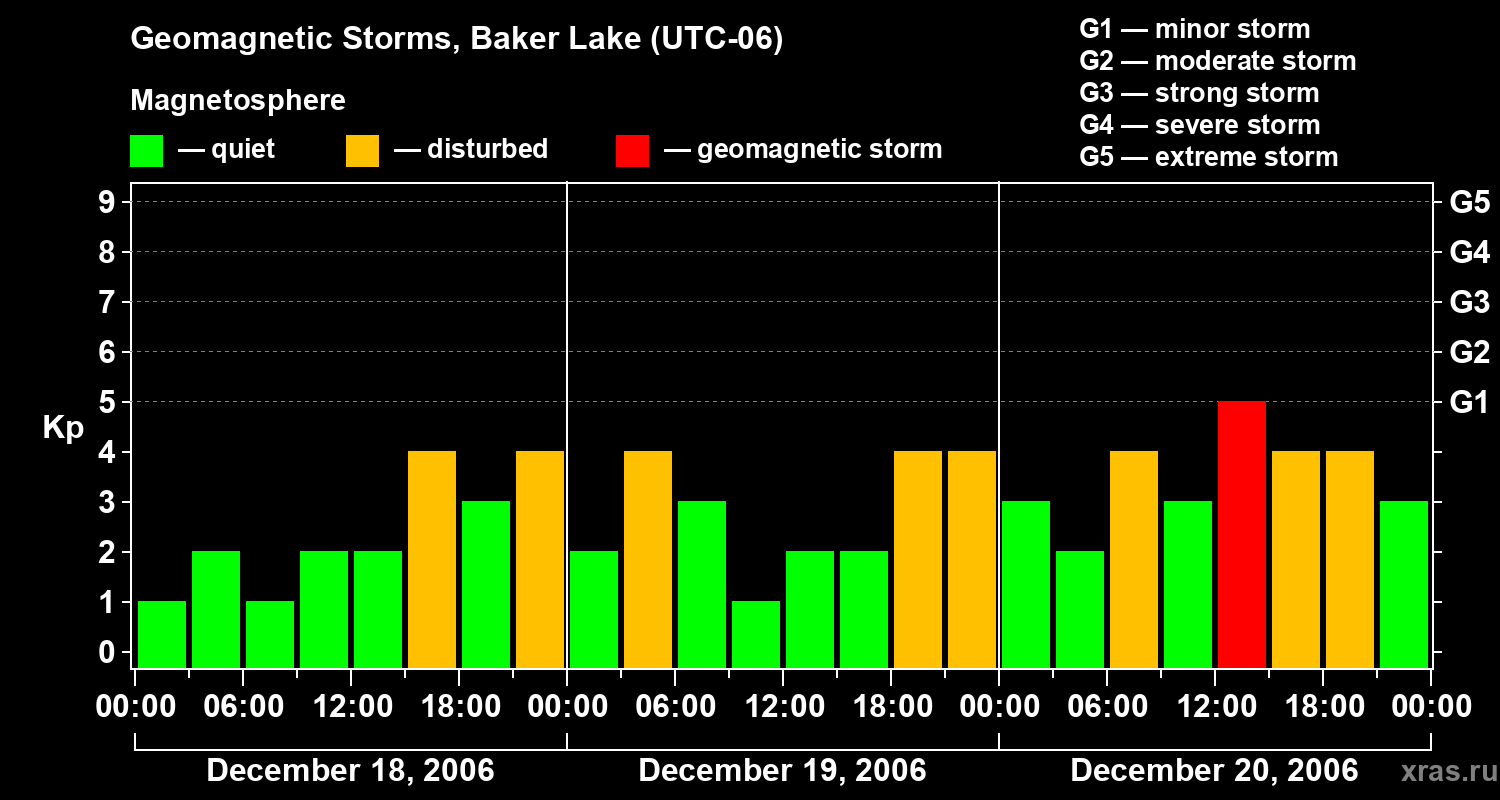 Geomagnetic Storms, Baker Lake (UTC-06)

Magnetosphere

— quiet — disturbed — geomagnetic storm

G1 — minor storm
G2 — moderate storm
G3 — strong storm
G4 — severe storm
G5 — extreme storm

Kp

9
8
7
6
5
4
3
2
1
0

G5
G4
G3
G2
G1

00:00 06:00 12:00 18:00 00:00 06:00 12:00 18:00 00:00 06:00 12:00 18:00 00:00

December 18, 2006
December 19, 2006
December 20, 2006

xras.ru